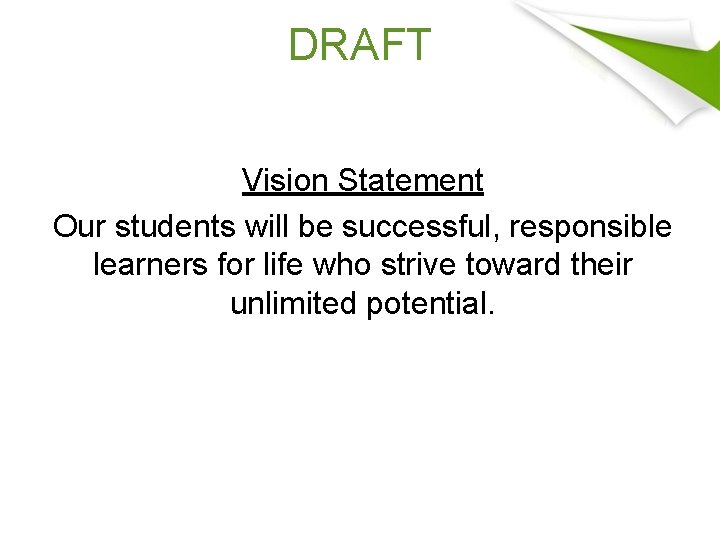 DRAFT

Vision Statement

Our students will be successful, responsible learners for life who strive toward their unlimited potential.